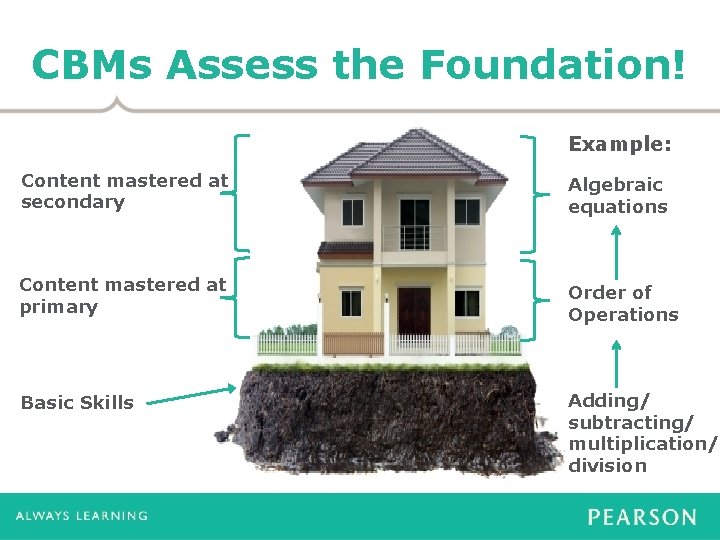 CBMs Assess the Foundation!

Content mastered at secondary

Content mastered at primary

Basic Skills

Example:

Algebraic equations

Order of Operations

Adding/ subtracting/ multiplication/ division

ALWAYS LEARNING

PEARSON